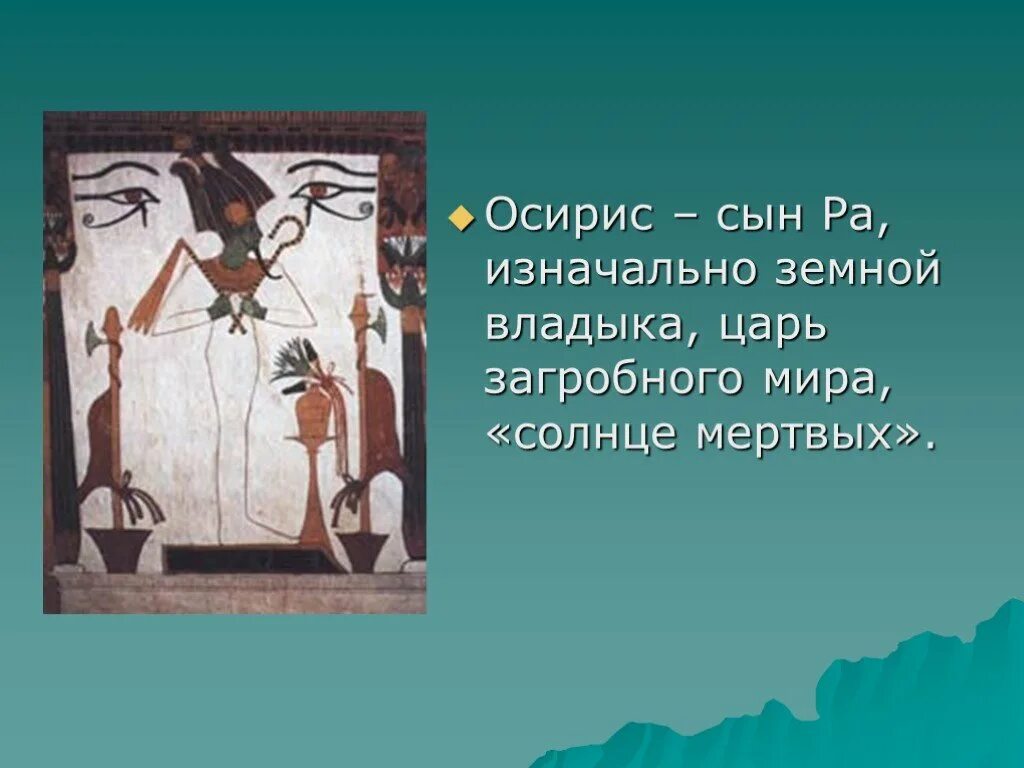 Осирис – сын Ра, изначально земной владыка, царь загробного мира, «солнце мертвых».